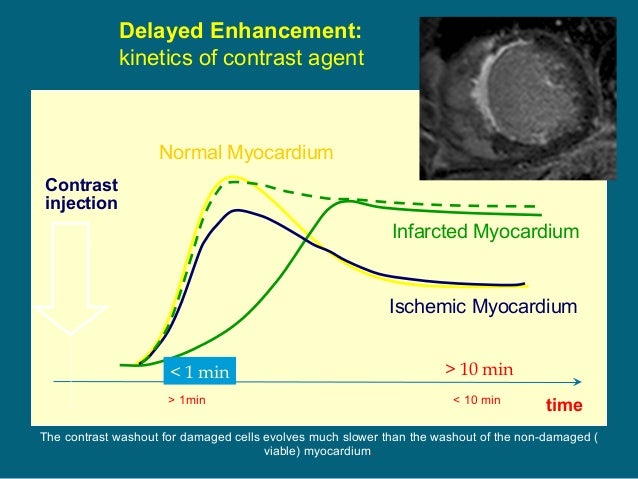 Delayed Enhancement:
kinetics of contrast agent

Normal Myocardium

Contrast injection

Infarcted Myocardium

Ischemic Myocardium

< 1 min

> 10 min

> 1min

< 10 min

time

The contrast washout for damaged cells evolves much slower than the washout of the non-damaged ( viable) myocardium